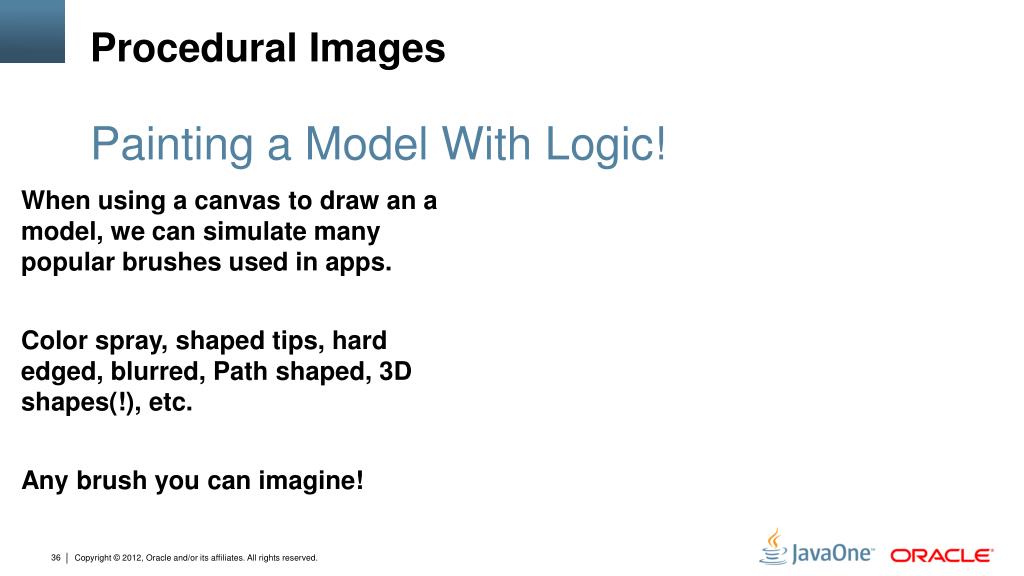 Procedural Images

Painting a Model With Logic!

When using a canvas to draw an a model, we can simulate many popular brushes used in apps.

Color spray, shaped tips, hard edged, blurred, Path shaped, 3D shapes(!), etc.

Any brush you can imagine!

36 | Copyright © 2012, Oracle and/or its affiliates. All rights reserved.

JavaOne ORACLE